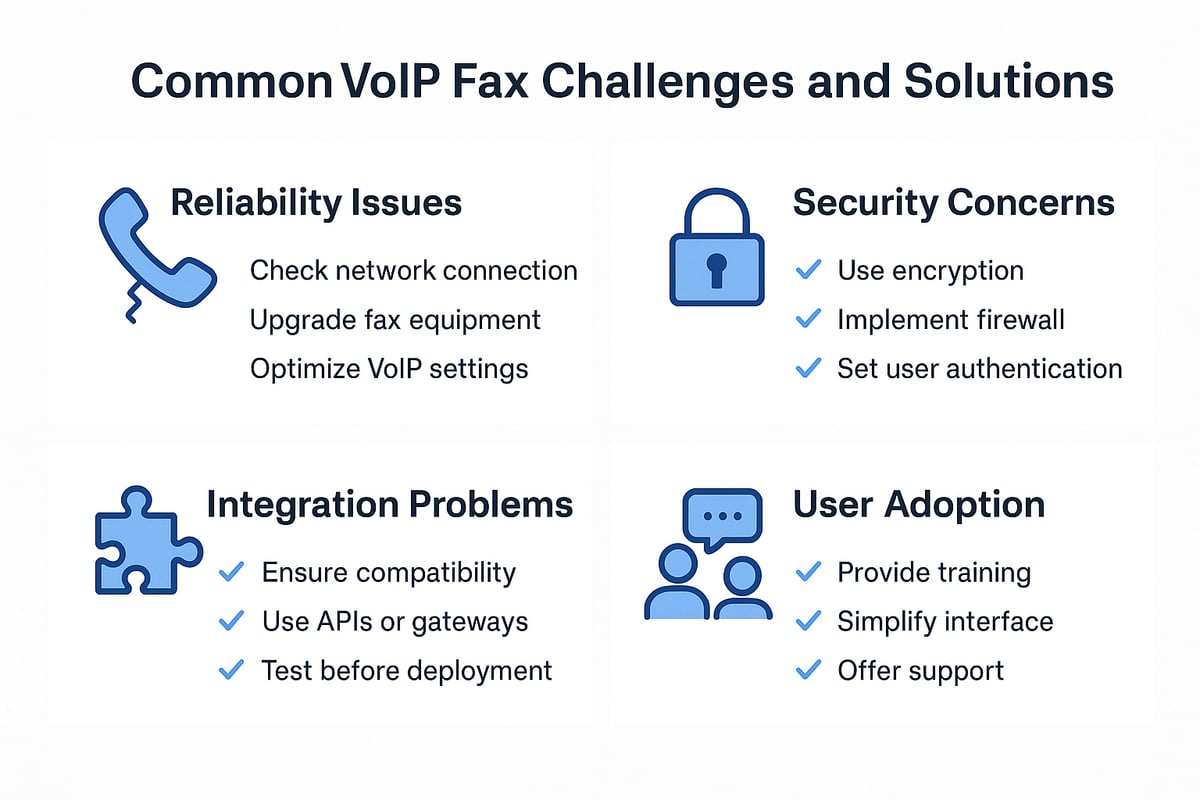 Common VoIP Fax Challenges and Solutions

Reliability Issues

Check network connection

Upgrade fax equipment

Optimize VoIP settings

Security Concerns

✓ Use encryption

✓ Implement firewall

✓ Set user authentication

Integration Problems

✓ Ensure compatibility

✓ Use APIs or gateways

✓ Test before deployment

User Adoption

✓ Provide training

✓ Simplify interface

✓ Offer support